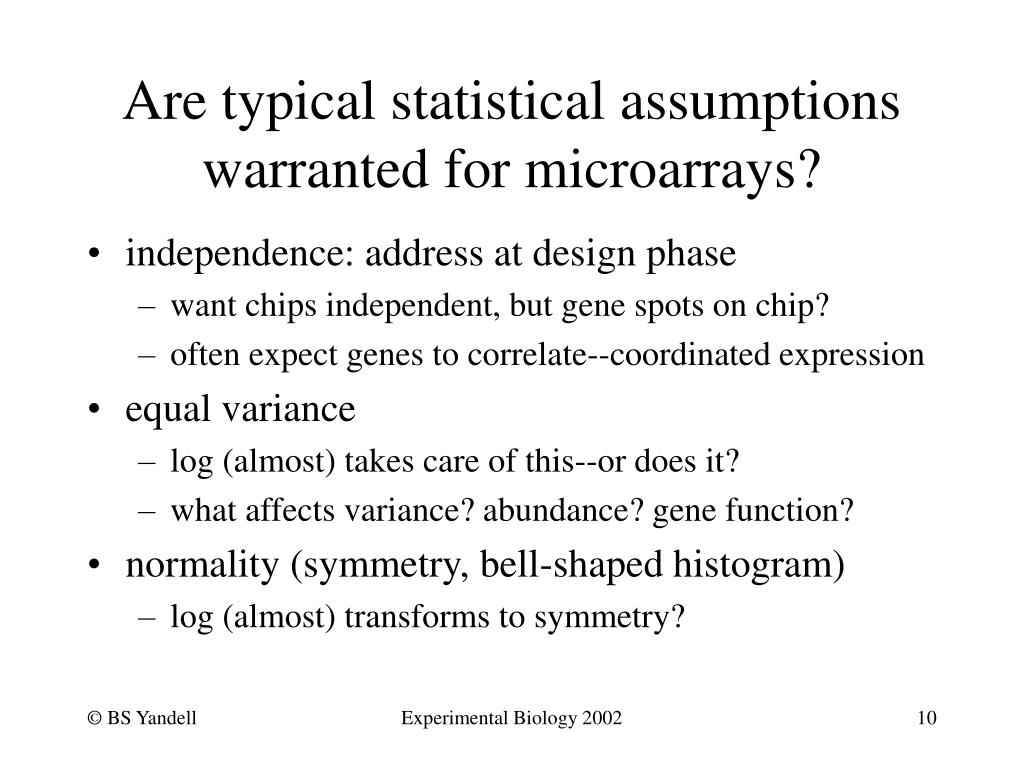 Are typical statistical assumptions warranted for microarrays?

• independence: address at design phase
– want chips independent, but gene spots on chip?
– often expect genes to correlate--coordinated expression
• equal variance
– log (almost) takes care of this--or does it?
– what affects variance? abundance? gene function?
• normality (symmetry, bell-shaped histogram)
– log (almost) transforms to symmetry?

© BS Yandell

Experimental Biology 2002

10